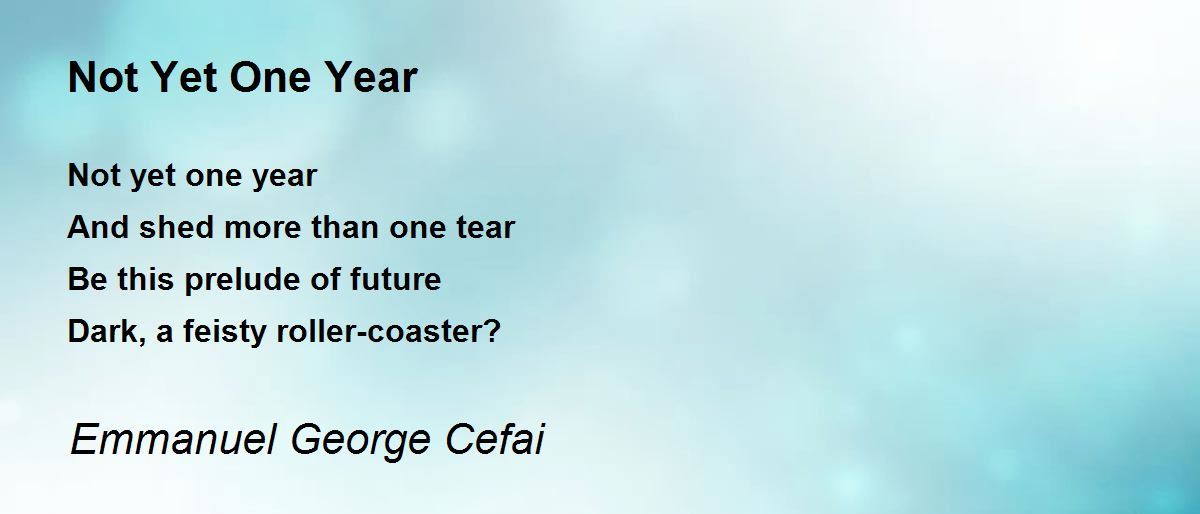 Not Yet One Year

Not yet one year
And shed more than one tear
Be this prelude of future
Dark, a feisty roller-coaster?

Emmanuel George Cefai